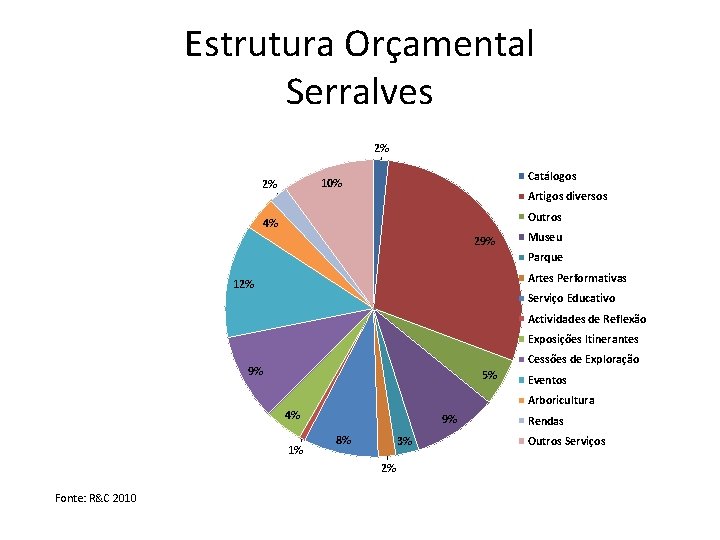 Estrutura Orçamental
Serralves

2%
29%
5%
9%
3%
2%
8%
1%
4%
9%
12%
4%
2%
10%

Catálogos
Artigos diversos
Outros
Museu
Parque
Artes Performativas
Serviço Educativo
Actividades de Reflexão
Exposições Itinerantes
Cessões de Exploração
Eventos
Arboricultura
Rendas
Outros Serviços

Fonte: R&C 2010